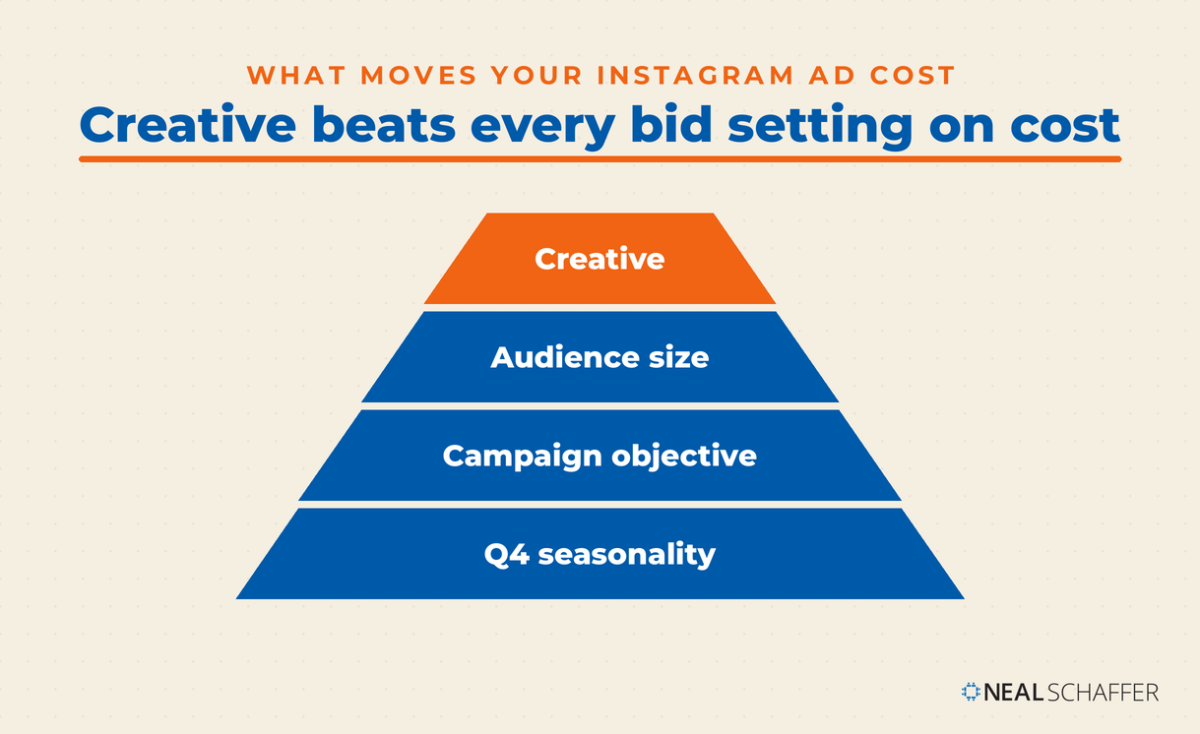 WHAT MOVES YOUR INSTAGRAM AD COST

Creative beats every bid setting on cost

Creative

Audience size

Campaign objective

Q4 seasonality

NEAL SCHAFFER